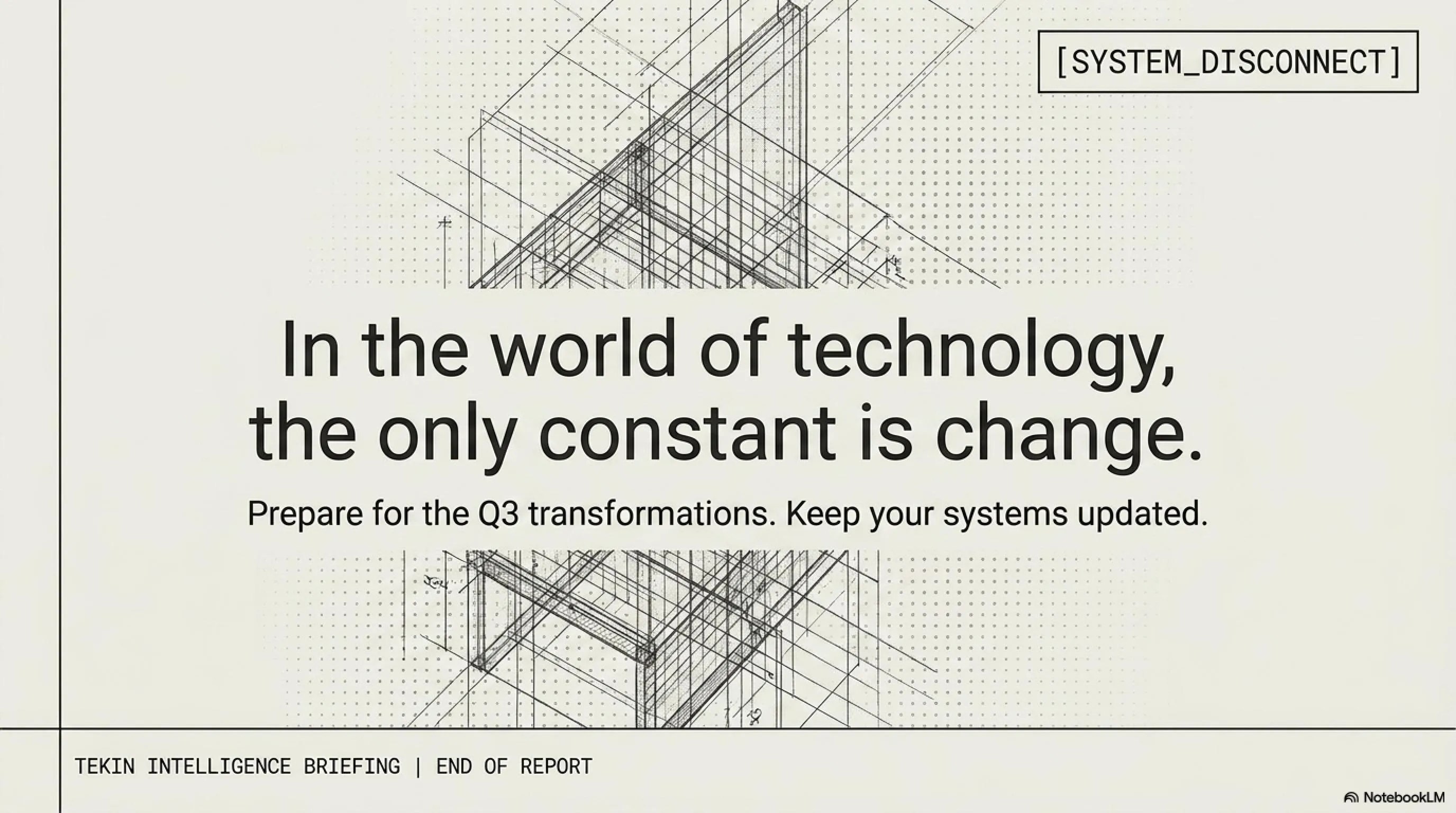 [SYSTEM_DISCONNECT]

In the world of technology, the only constant is change.

Prepare for the Q3 transformations. Keep your systems updated.

TEKIN INTELLIGENCE BRIEFING | END OF REPORT

NotebookLM